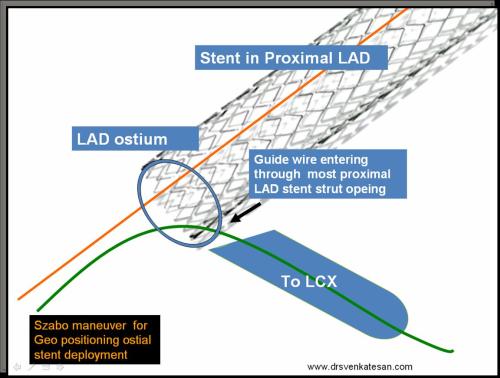 Stent in Proximal LAD

LAD ostium

Guide wire entering through most proximal LAD stent strut opeing

To LCX

Szabo maneuver for Geo positioning ostial stent deployment

www.drsvenkatesan.com